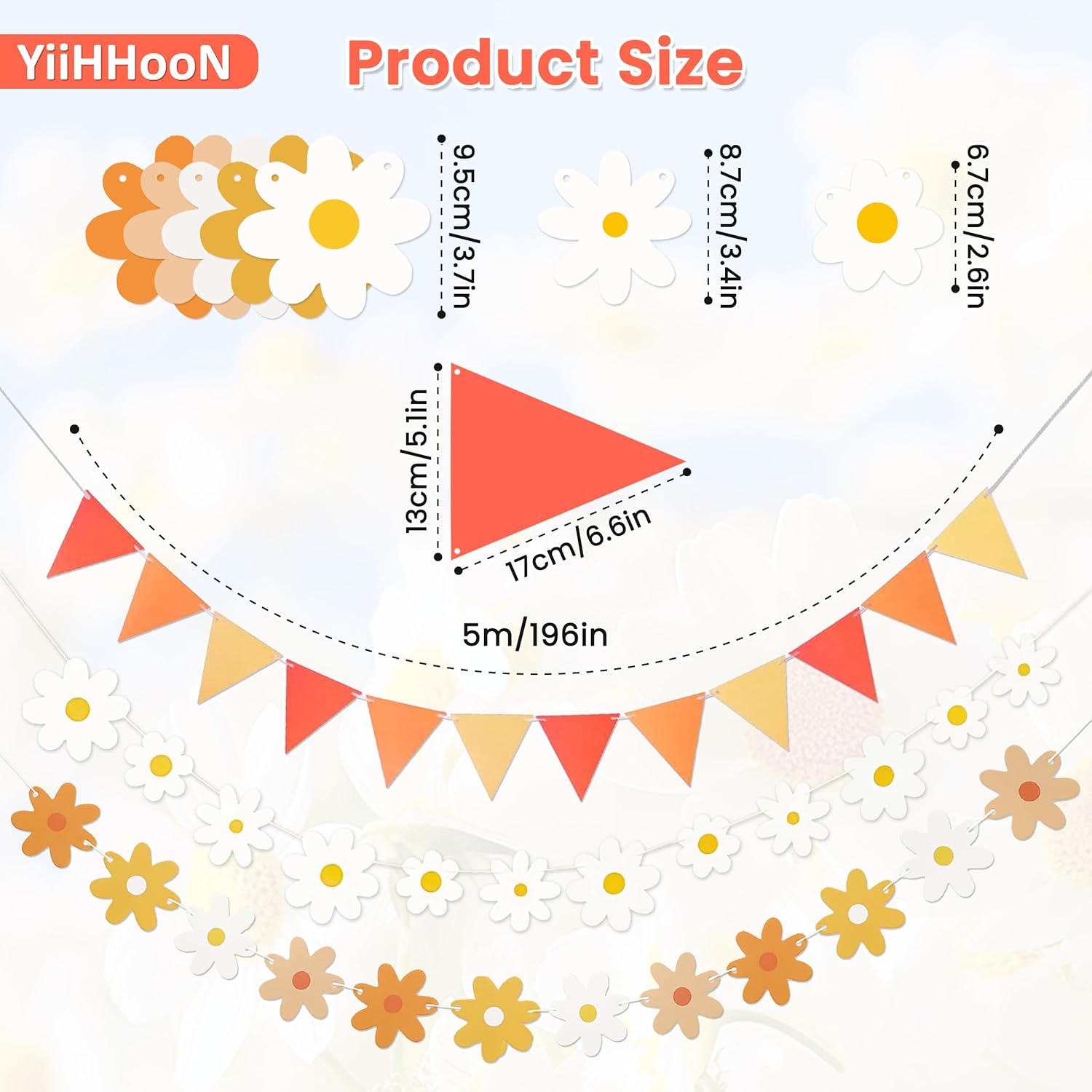 YiiHHooN

Product Size

9.5cm/3.7in

8.7cm/3.4in

6.7cm/2.6in

13cm/5.1in

17cm/6.6in

5m/196in